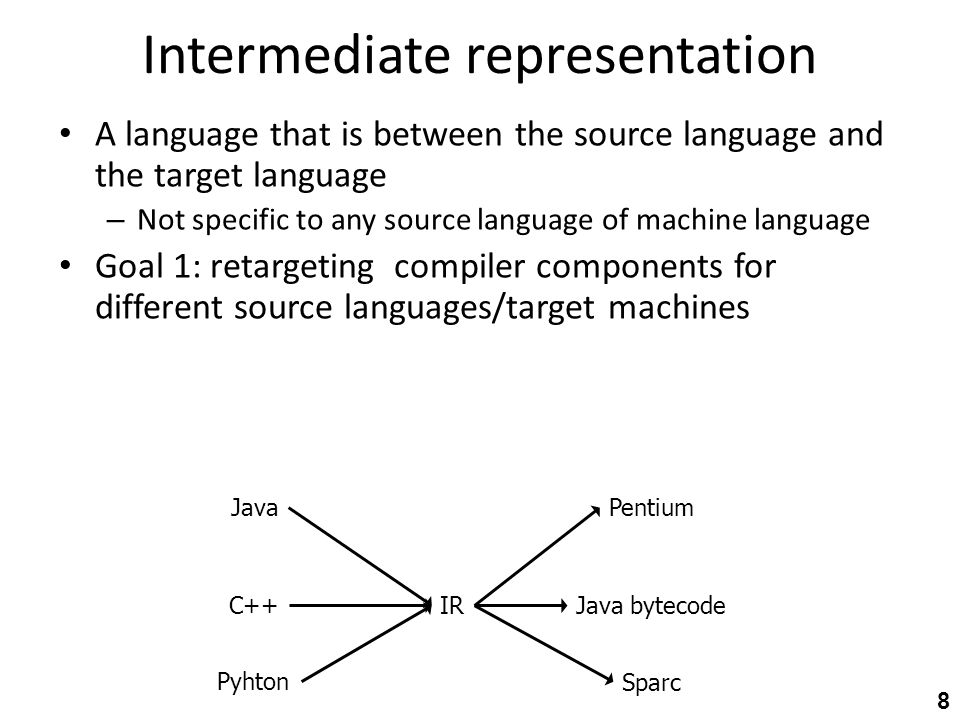 Intermediate representation

• A language that is between the source language and the target language
– Not specific to any source language of machine language

• Goal 1: retargeting compiler components for different source languages/target machines

Java
C++
Pyhton
IR
Pentium
Java bytecode
Sparc

8